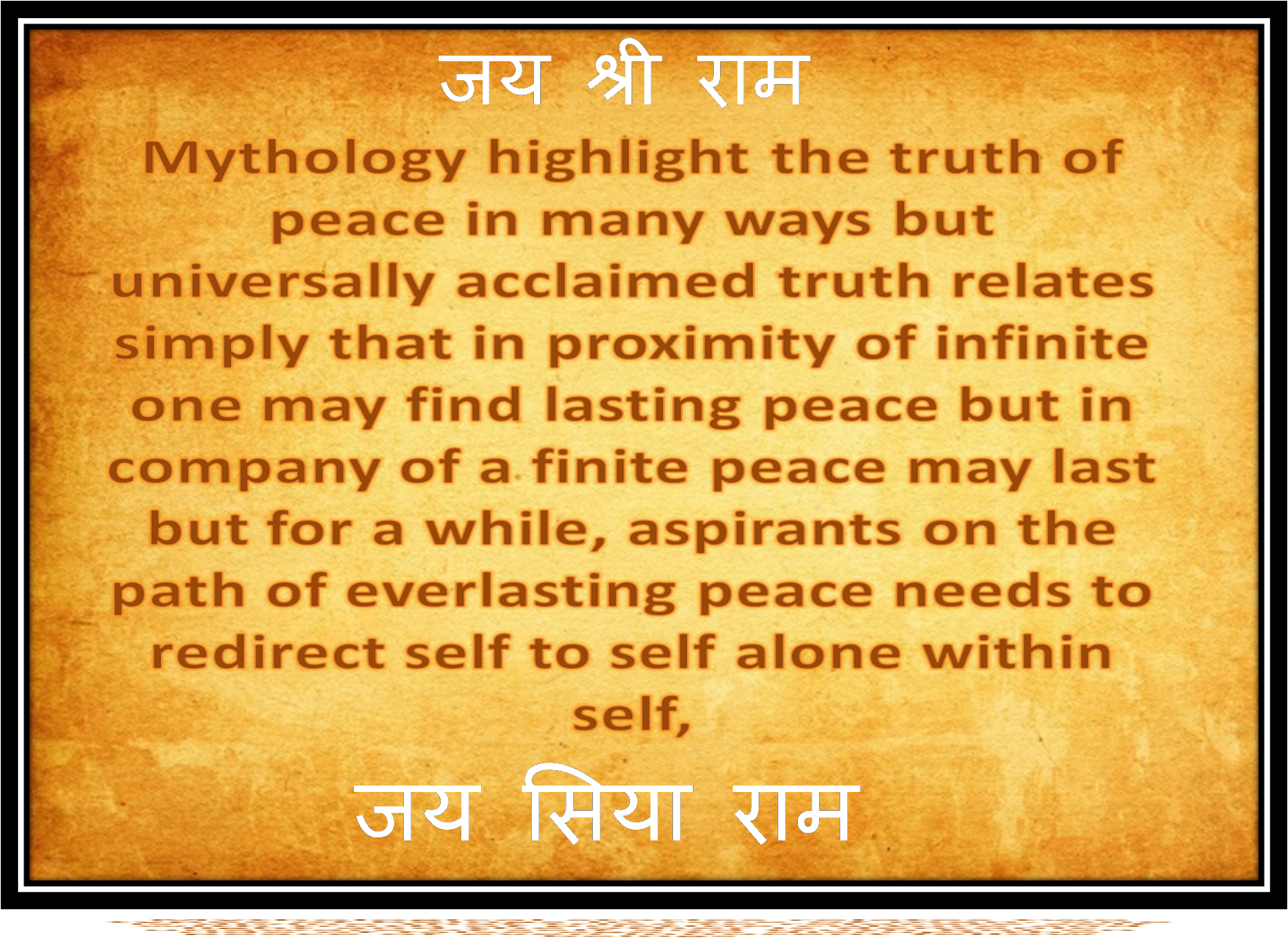 जय श्री राम

Mythology highlight the truth of peace in many ways but universally acclaimed truth relates simply that in proximity of infinite one may find lasting peace but in company of a finite peace may last but for a while, aspirants on the path of everlasting peace needs to redirect self to self alone within self,

जय सिया राम